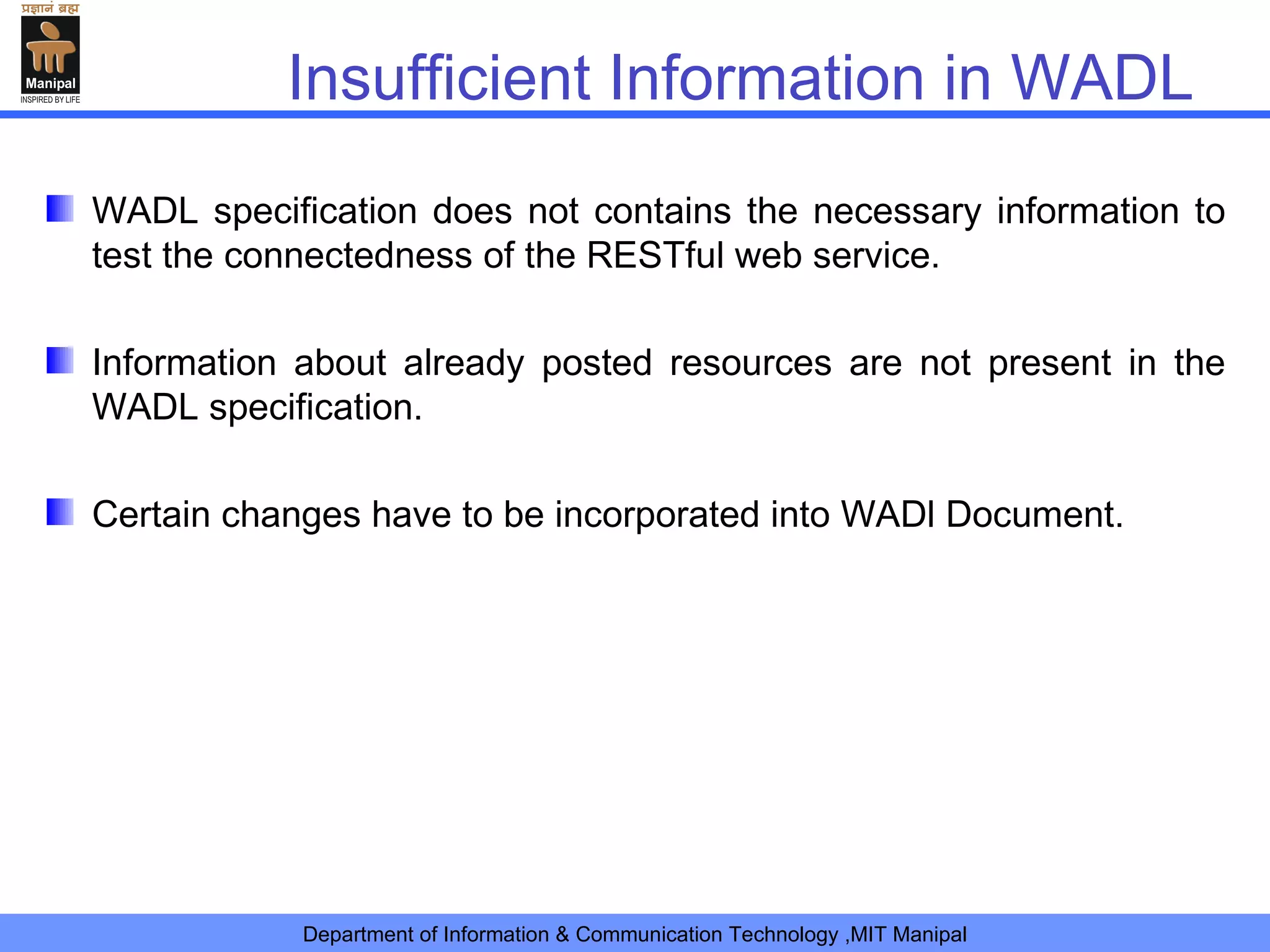 प्रज्ञानं ब्रह्म
Manipal
INSPIRED BY LIFE

Insufficient Information in WADL

WADL specification does not contains the necessary information to test the connectedness of the RESTful web service.

Information about already posted resources are not present in the WADL specification.

Certain changes have to be incorporated into WADl Document.

Department of Information & Communication Technology ,MIT Manipal